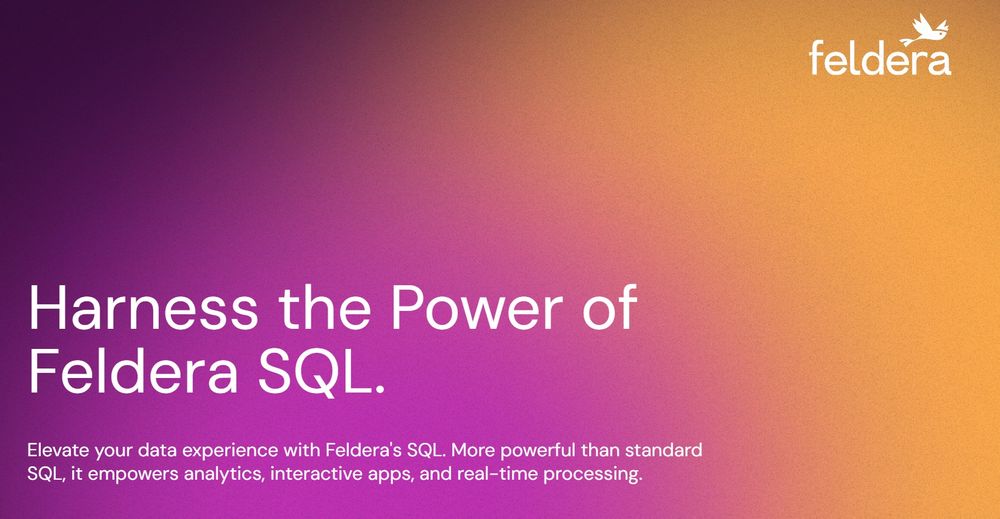 feldera

Harness the Power of Feldera SQL.

Elevate your data experience with Feldera's SQL. More powerful than standard SQL, it empowers analytics, interactive apps, and real-time processing.